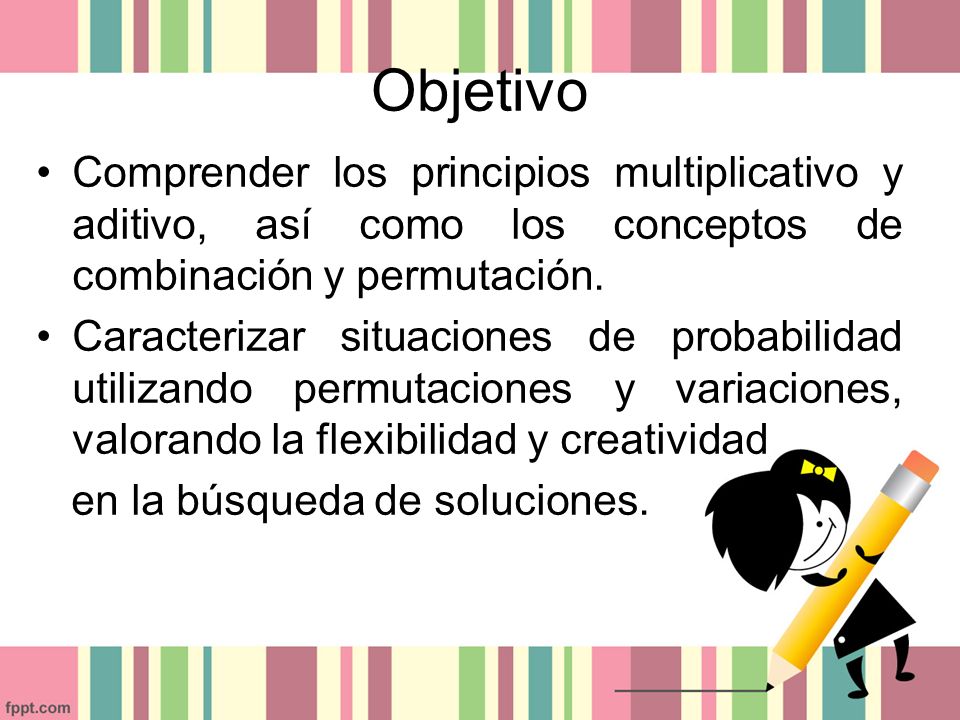 Objetivo

• Comprender los principios multiplicativo y aditivo, así como los conceptos de combinación y permutación.

• Caracterizar situaciones de probabilidad utilizando permutaciones y variaciones, valorando la flexibilidad y creatividad

en la búsqueda de soluciones.

fppt.com